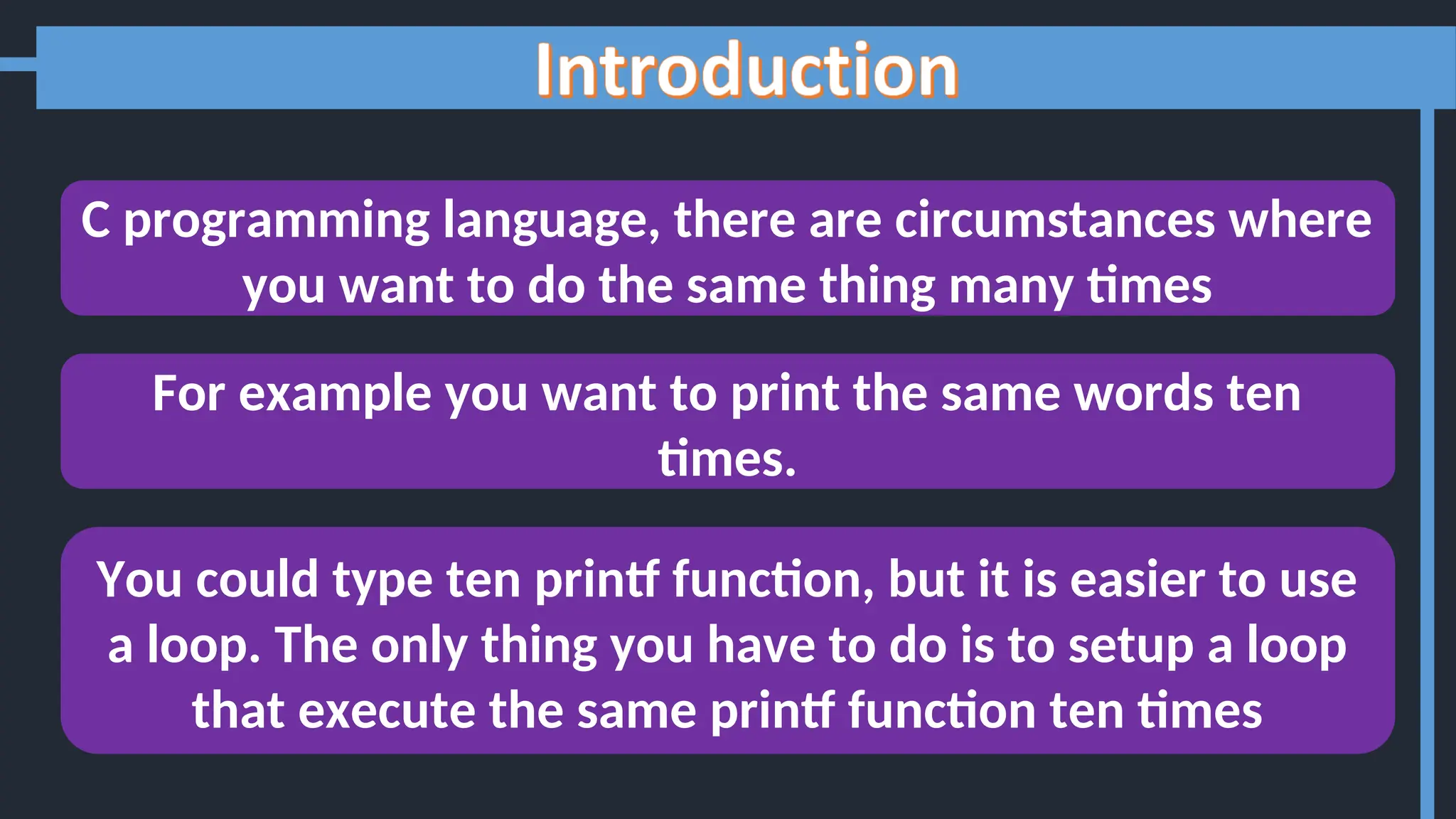 Introduction

C programming language, there are circumstances where you want to do the same thing many times

For example you want to print the same words ten times.

You could type ten printf function, but it is easier to use a loop. The only thing you have to do is to setup a loop that execute the same printf function ten times